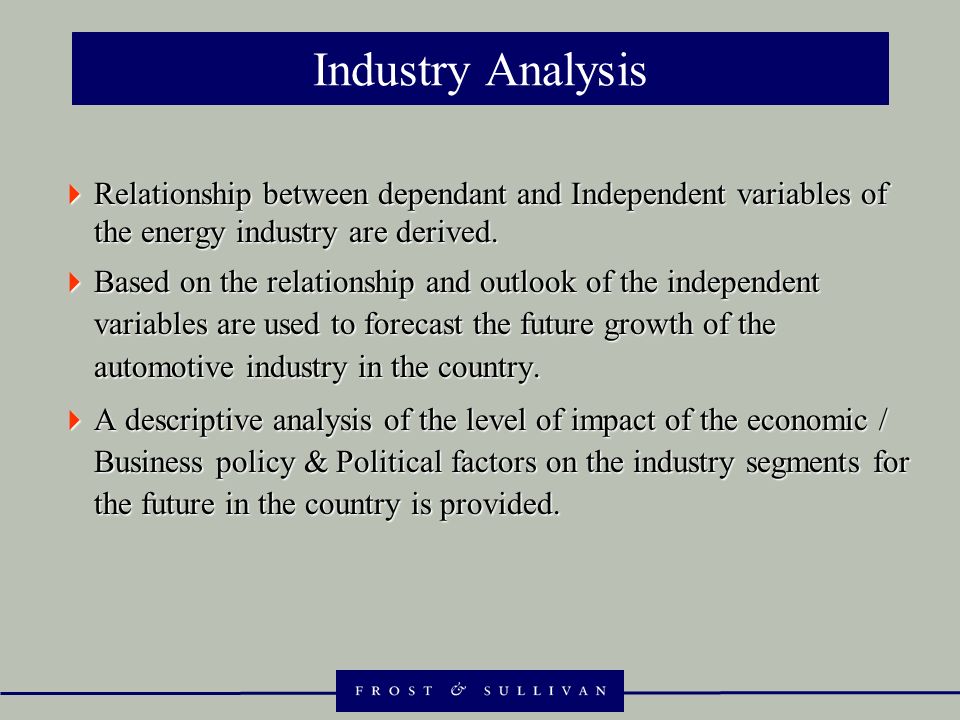 Industry Analysis

Relationship between dependant and Independent variables of the energy industry are derived.

Based on the relationship and outlook of the independent variables are used to forecast the future growth of the automotive industry in the country.

A descriptive analysis of the level of impact of the economic / Business policy & Political factors on the industry segments for the future in the country is provided.

FROST & SULLIVAN